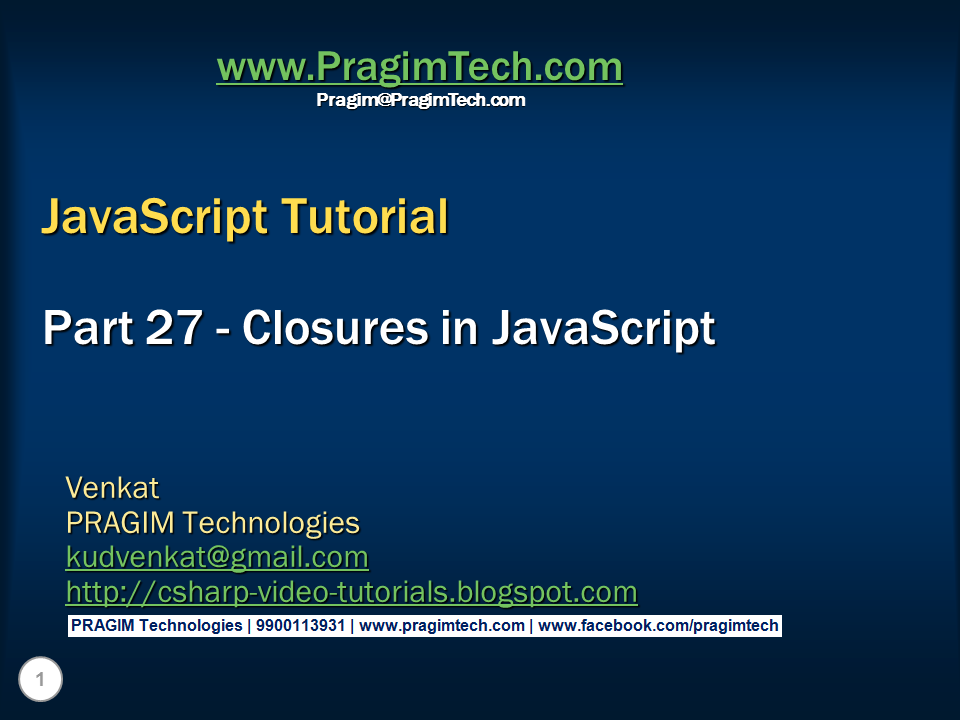 www.PragimTech.com
Pragim@PragimTech.com

JavaScript Tutorial

Part 27 - Closures in JavaScript

Venkat
PRAGIM Technologies
kudvenkat@gmail.com
http://csharp-video-tutorials.blogspot.com

PRAGIM Technologies | 9900113931 | www.pragimtech.com | www.facebook.com/pragimtech

1